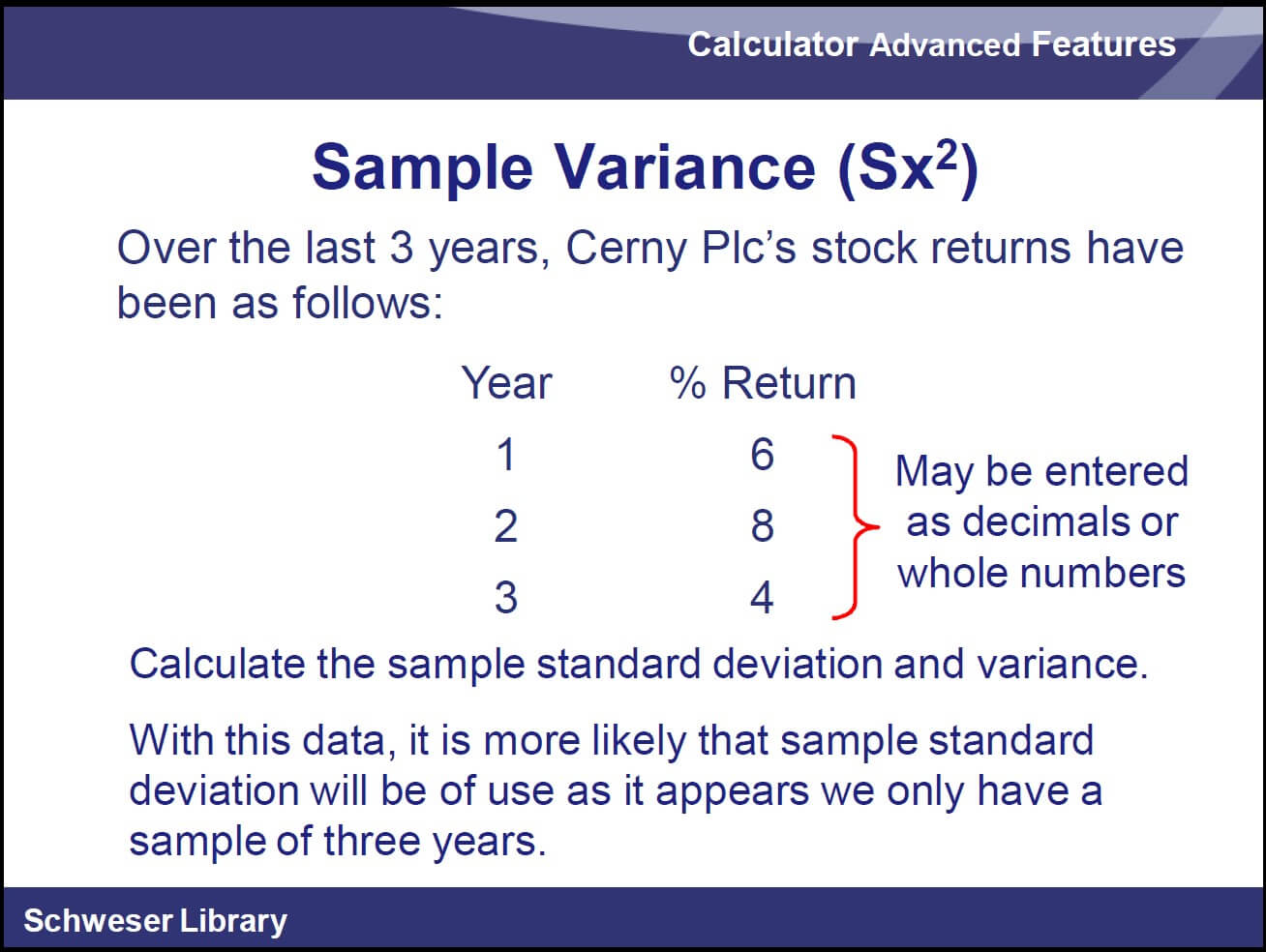 Calculator Advanced Features

Sample Variance ($Sx^2$)

Over the last 3 years, Cerny Plc's stock returns have been as follows:

| Year | % Return |
|---|---|
| 1 | 6 |
| 2 | 8 |
| 3 | 4 |

May be entered as decimals or whole numbers

Calculate the sample standard deviation and variance.

With this data, it is more likely that sample standard deviation will be of use as it appears we only have a sample of three years.

Schweser Library